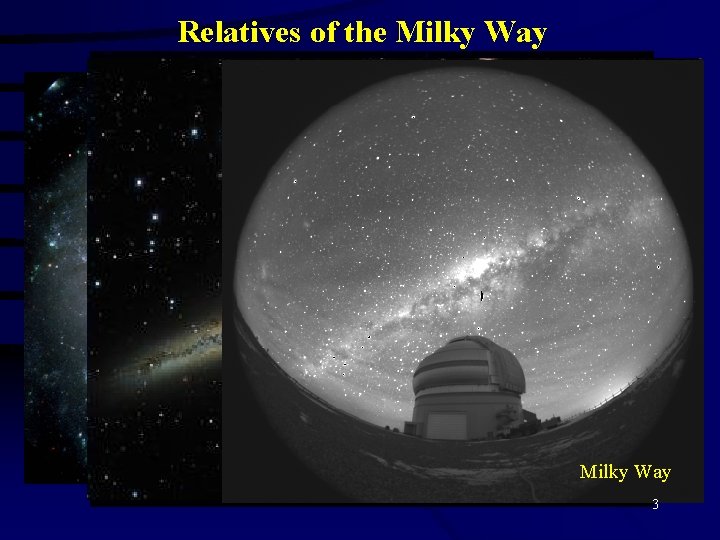 Relatives of the Milky Way

Milky Way

3